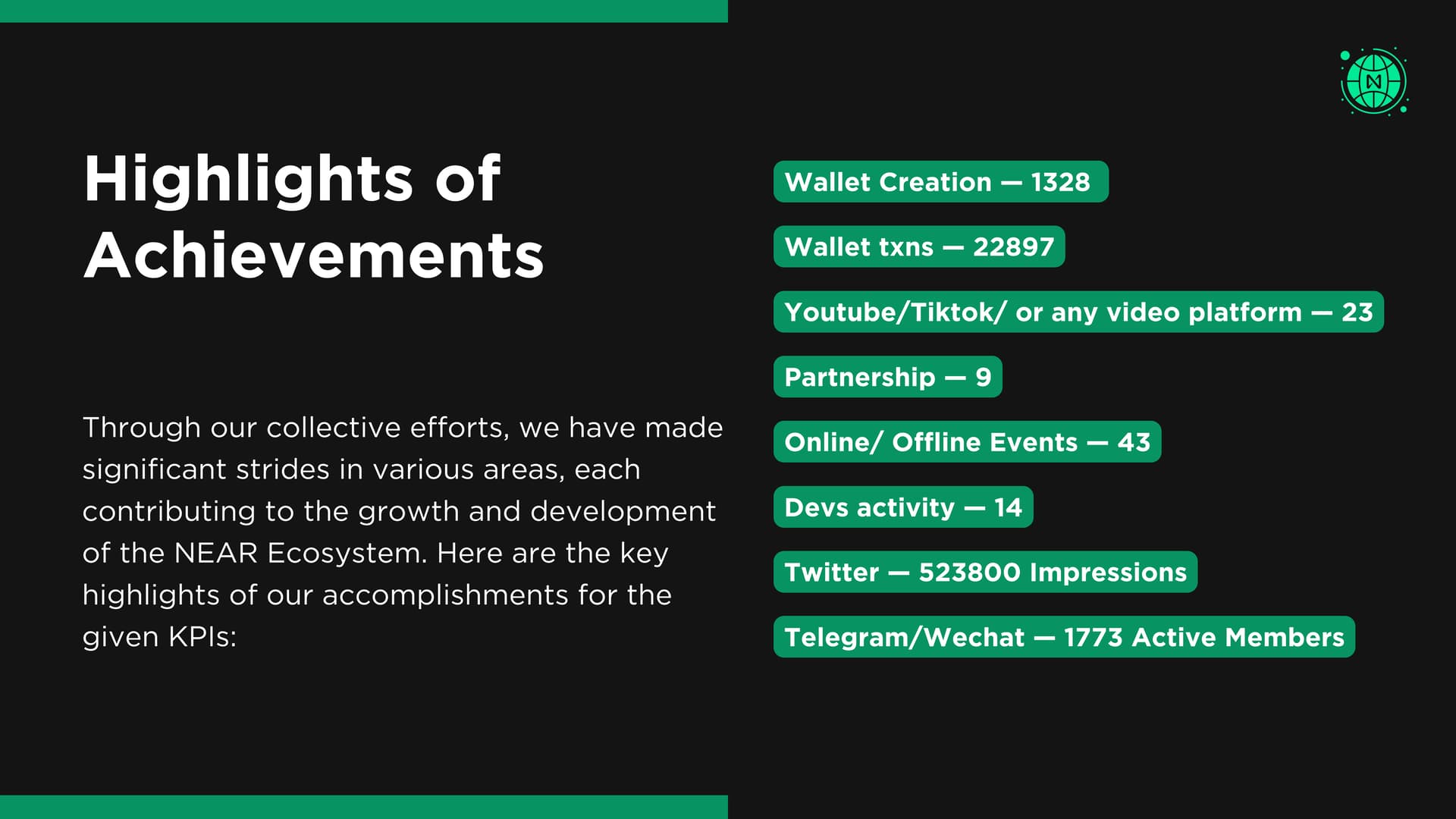 Highlights of Achievements

Through our collective efforts, we have made significant strides in various areas, each contributing to the growth and development of the NEAR Ecosystem. Here are the key highlights of our accomplishments for the given KPIs:

Wallet Creation — 1328

Wallet txns — 22897

Youtube/Tiktok/ or any video platform — 23

Partnership — 9

Online/ Offline Events — 43

Devs activity — 14

Twitter — 523800 Impressions

Telegram/Wechat — 1773 Active Members